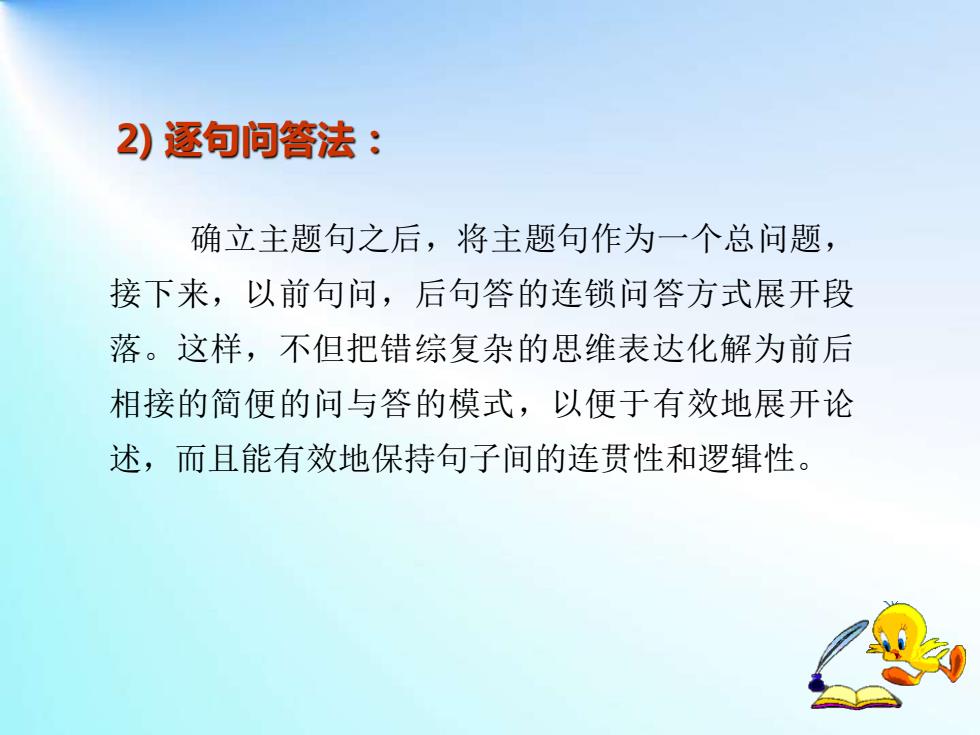 2) 逐句问答法：

确立主题句之后，将主题句作为一个总问题，接下来，以前句问，后句答的连锁问答方式展开段落。这样，不但把错综复杂的思维表达化解为前后相接的简便的问与答的模式，以便于有效地展开论述，而且能有效地保持句子间的连贯性和逻辑性。